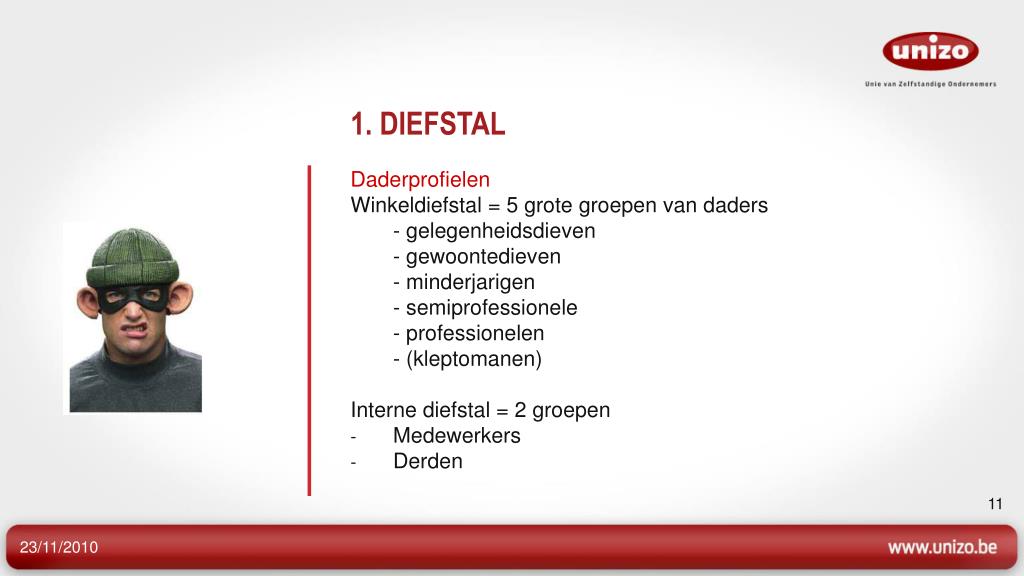 unizo
Unie van Zelfstandige Ondernemers

1. DIEFSTAL

Daderprofielen
Winkeldiefstal = 5 grote groepen van daders
- gelegenheidsdieven
- gewoontedieven
- minderjarigen
- semiprofessionele
- professionelen
- (kleptomanen)

Interne diefstal = 2 groepen
- Medewerkers
- Derden

11

23/11/2010

www.unizo.be